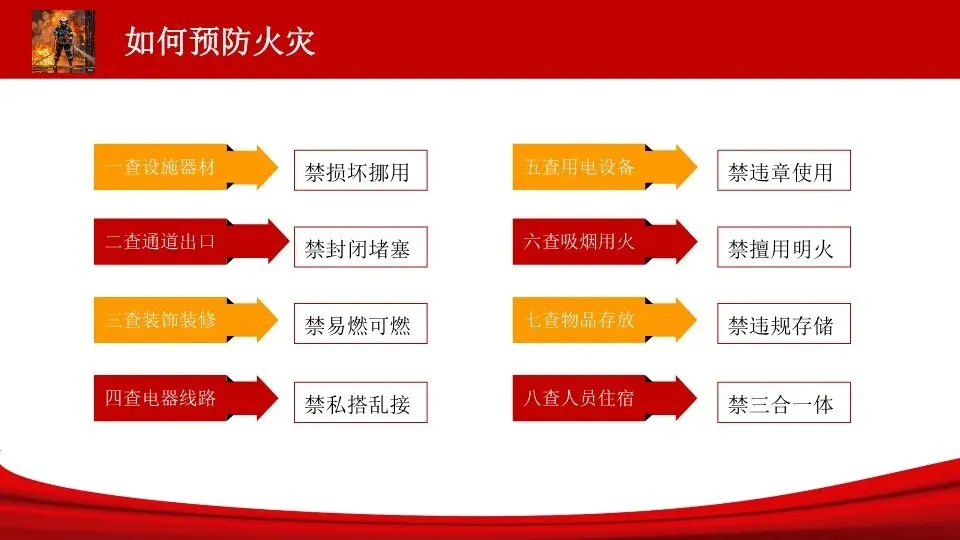 如何预防火灾

一查设施器材
禁损坏挪用

二查通道出口
禁封闭堵塞

三查装饰装修
禁易燃可燃

四查电器线路
禁私搭乱接

五查用电设备
禁违章使用

六查吸烟用火
禁擅用明火

七查物品存放
禁违规存储

八查人员住宿
禁三合一体